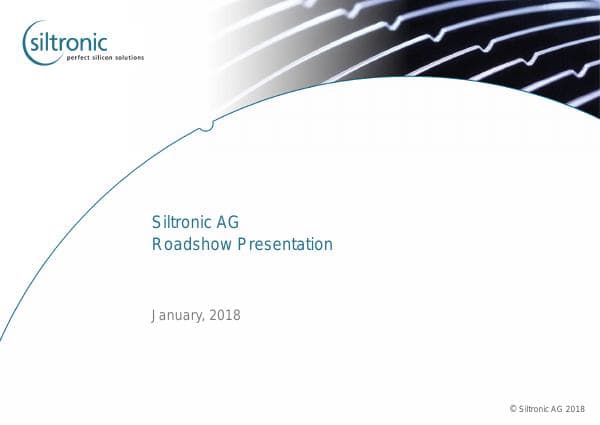 siltronic
perfect silicon solutions

Siltronic AG
Roadshow Presentation

January, 2018

© Siltronic AG 2018